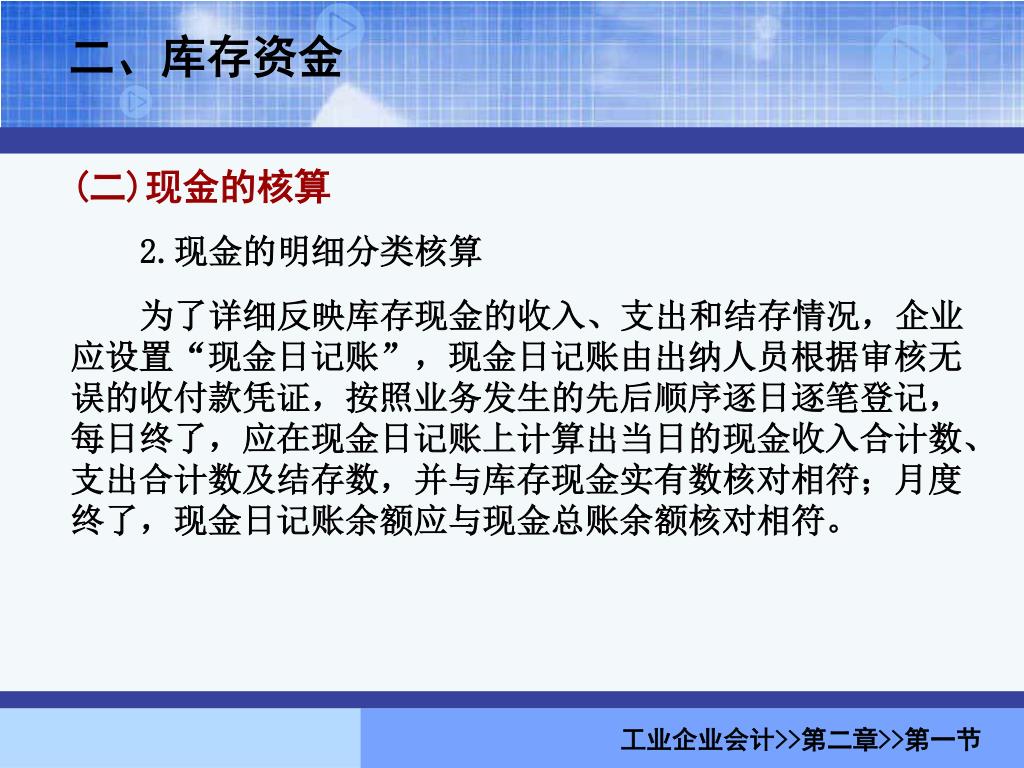 二、库存资金

(二)现金的核算

2.现金的明细分类核算

为了详细反映库存现金的收入、支出和结存情况，企业应设置“现金日记账”，现金日记账由出纳人员根据审核无误的收付款凭证，按照业务发生的先后顺序逐日逐笔登记，每日终了，应在现金日记账上计算出当日的现金收入合计数、支出合计数及结存数，并与库存现金实有数核对相符；月度终了，现金日记账余额应与现金总账余额核对相符。

工业企业会计>>第二章>>第一节